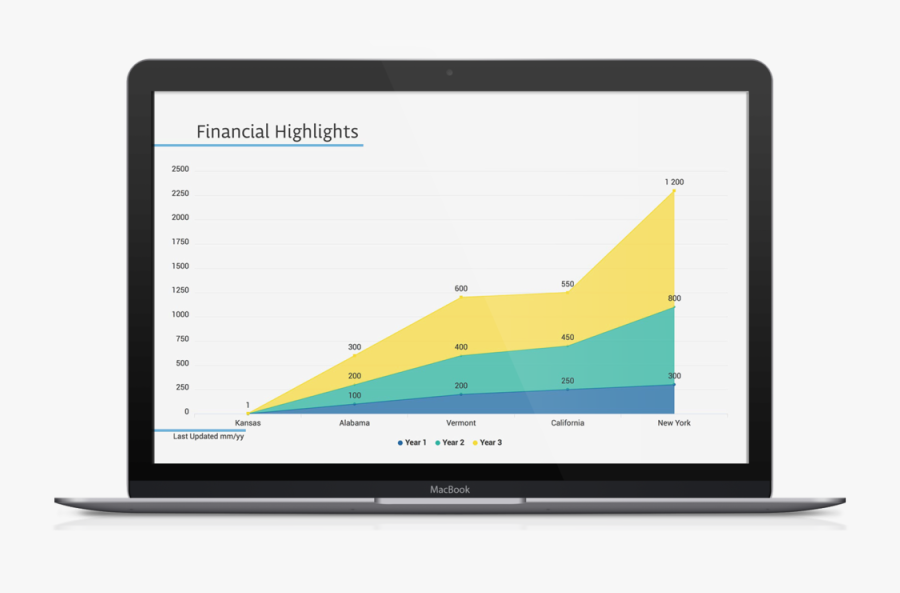 Financial Highlights

2500
2250
2000
1750
1500
1250
1000
750
500
250
0

1
300
200
100
600
400
200
550
450
250
1 200
800
300

Kansas
Alabama
Vermont
California
New York

Last Updated mm/yy

Year 1
Year 2
Year 3

MacBook